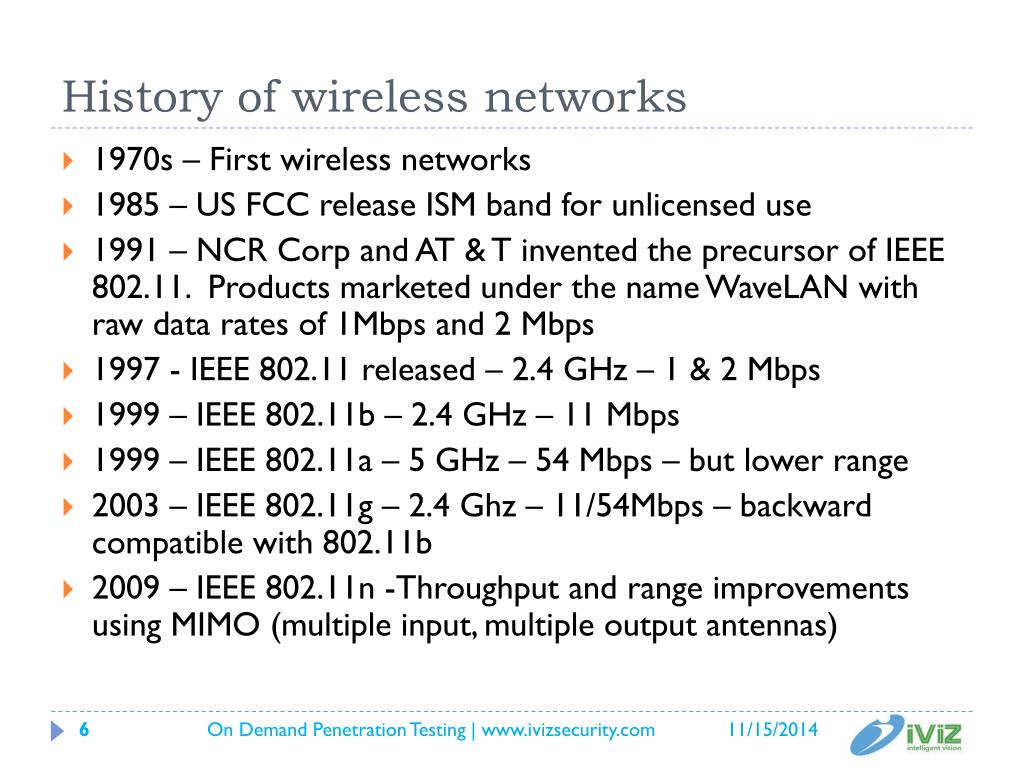 History of wireless networks

1970s – First wireless networks

1985 – US FCC release ISM band for unlicensed use

1991 – NCR Corp and AT & T invented the precursor of IEEE 802.11. Products marketed under the name WaveLAN with raw data rates of 1Mbps and 2 Mbps

1997 - IEEE 802.11 released – 2.4 GHz – 1 & 2 Mbps

1999 – IEEE 802.11b – 2.4 GHz – 11 Mbps

1999 – IEEE 802.11a – 5 GHz – 54 Mbps – but lower range

2003 – IEEE 802.11g – 2.4 Ghz – 11/54Mbps – backward compatible with 802.11b

2009 – IEEE 802.11n -Throughput and range improvements using MIMO (multiple input, multiple output antennas)

6

On Demand Penetration Testing | www.ivizsecurity.com

11/15/2014

iViZ
intelligent vision